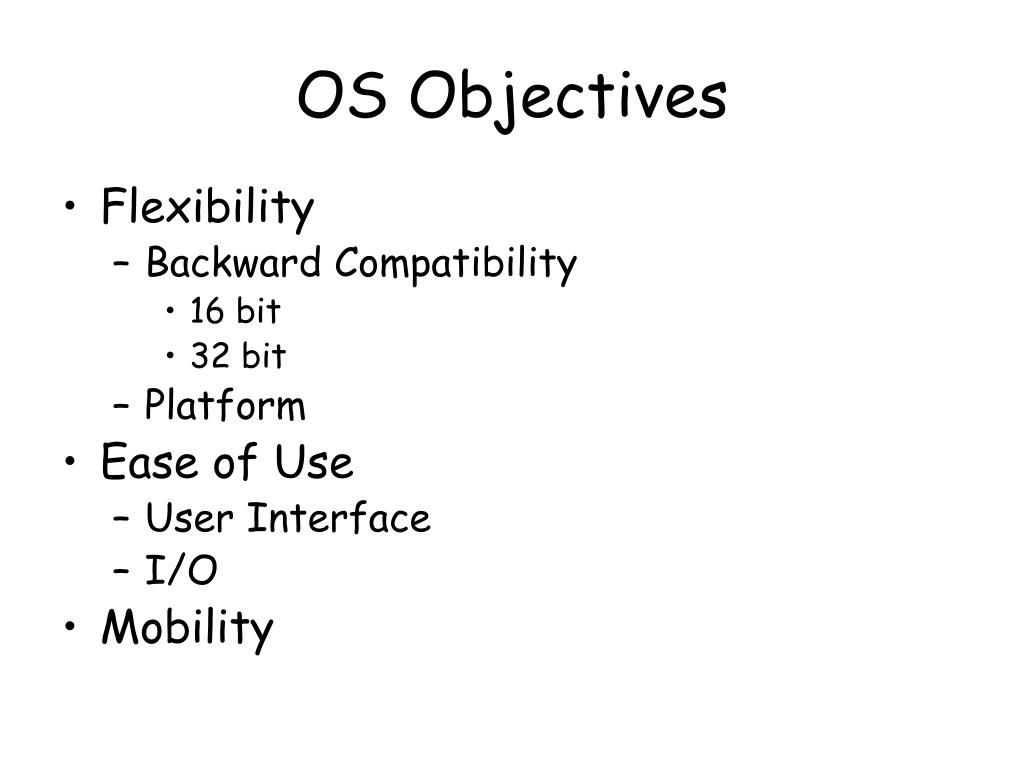 OS Objectives

• Flexibility
– Backward Compatibility
• 16 bit
• 32 bit
– Platform
• Ease of Use
– User Interface
– I/O
• Mobility